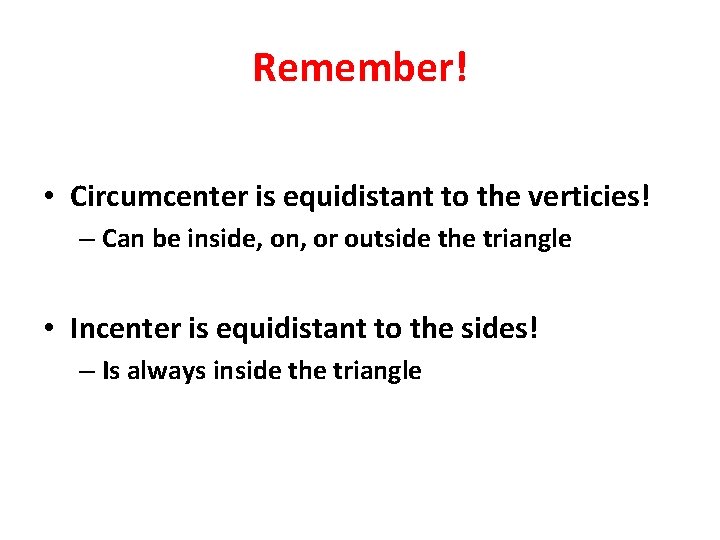 Remember!

• Circumcenter is equidistant to the verticies!
– Can be inside, on, or outside the triangle

• Incenter is equidistant to the sides!
– Is always inside the triangle